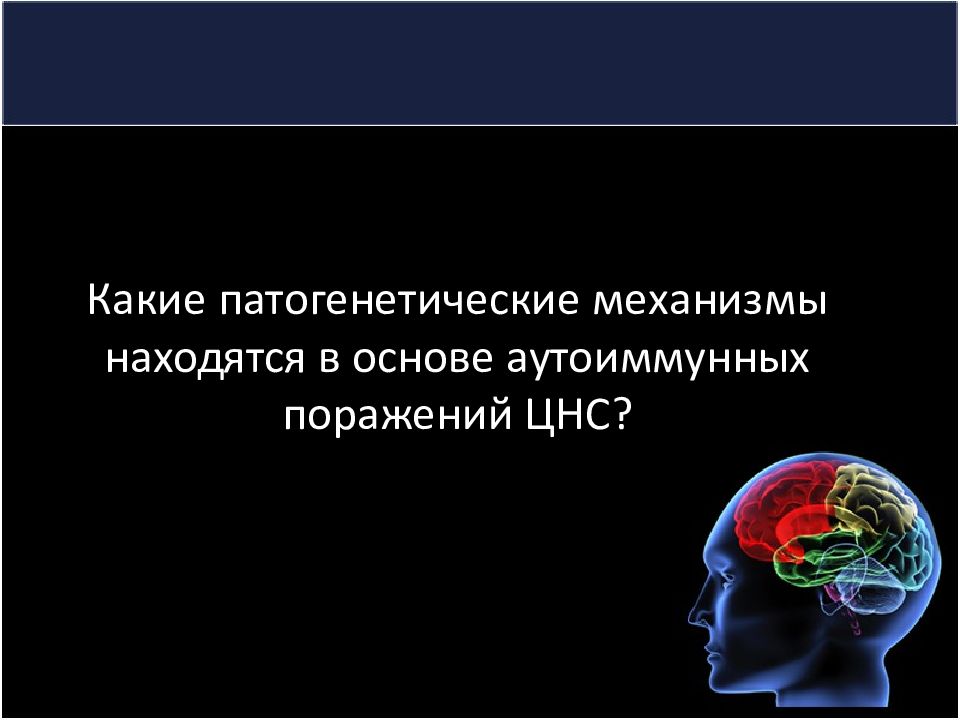 Какие патогенетические механизмы находятся в основе аутоиммунных поражений ЦНС?